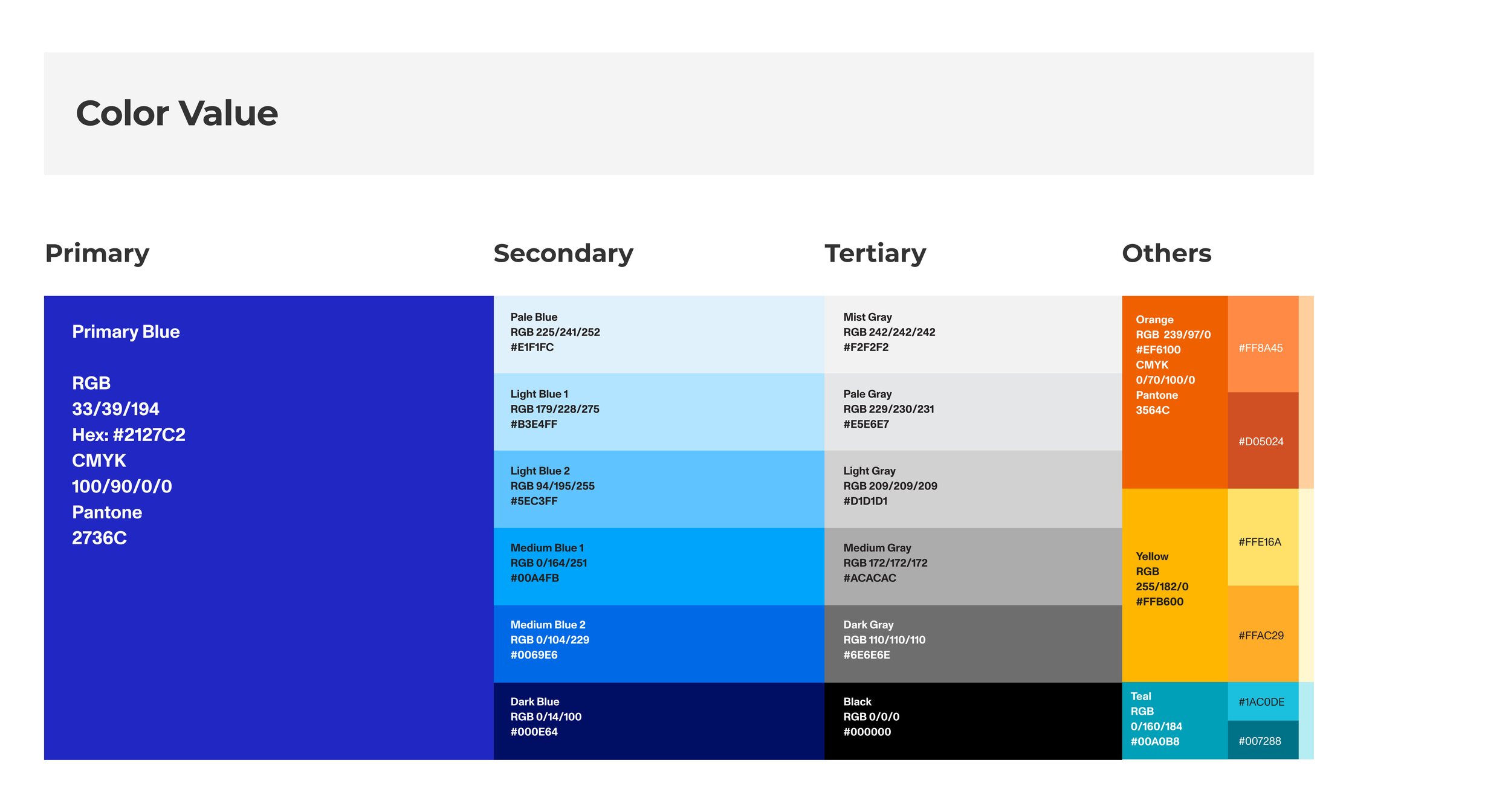 Color Value

Primary

Primary Blue

RGB
33/39/194
Hex: #2127C2
CMYK
100/90/0/0
Pantone
2736C

Secondary

Pale Blue
RGB 225/241/252
#E1F1FC

Light Blue 1
RGB 179/228/275
#B3E4FF

Light Blue 2
RGB 94/195/255
#5EC3FF

Medium Blue 1
RGB 0/164/251
#00A4FB

Medium Blue 2
RGB 0/104/229
#0069E6

Dark Blue
RGB 0/14/100
#000E64

Tertiary

Mist Gray
RGB 242/242/242
#F2F2F2

Pale Gray
RGB 229/230/231
#E5E6E7

Light Gray
RGB 209/209/209
#D1D1D1

Medium Gray
RGB 172/172/172
#ACACAC

Dark Gray
RGB 110/110/110
#6E6E6E

Black
RGB 0/0/0
#000000

Others

Orange
RGB 239/97/0
#EF6100
CMYK
0/70/100/0
Pantone
3564C

#FF8A45

#D05024

Yellow
RGB
255/182/0
#FFB600

#FFE16A

#FFAC29

Teal
RGB
0/160/184
#00A0B8

#1AC0DE

#007288